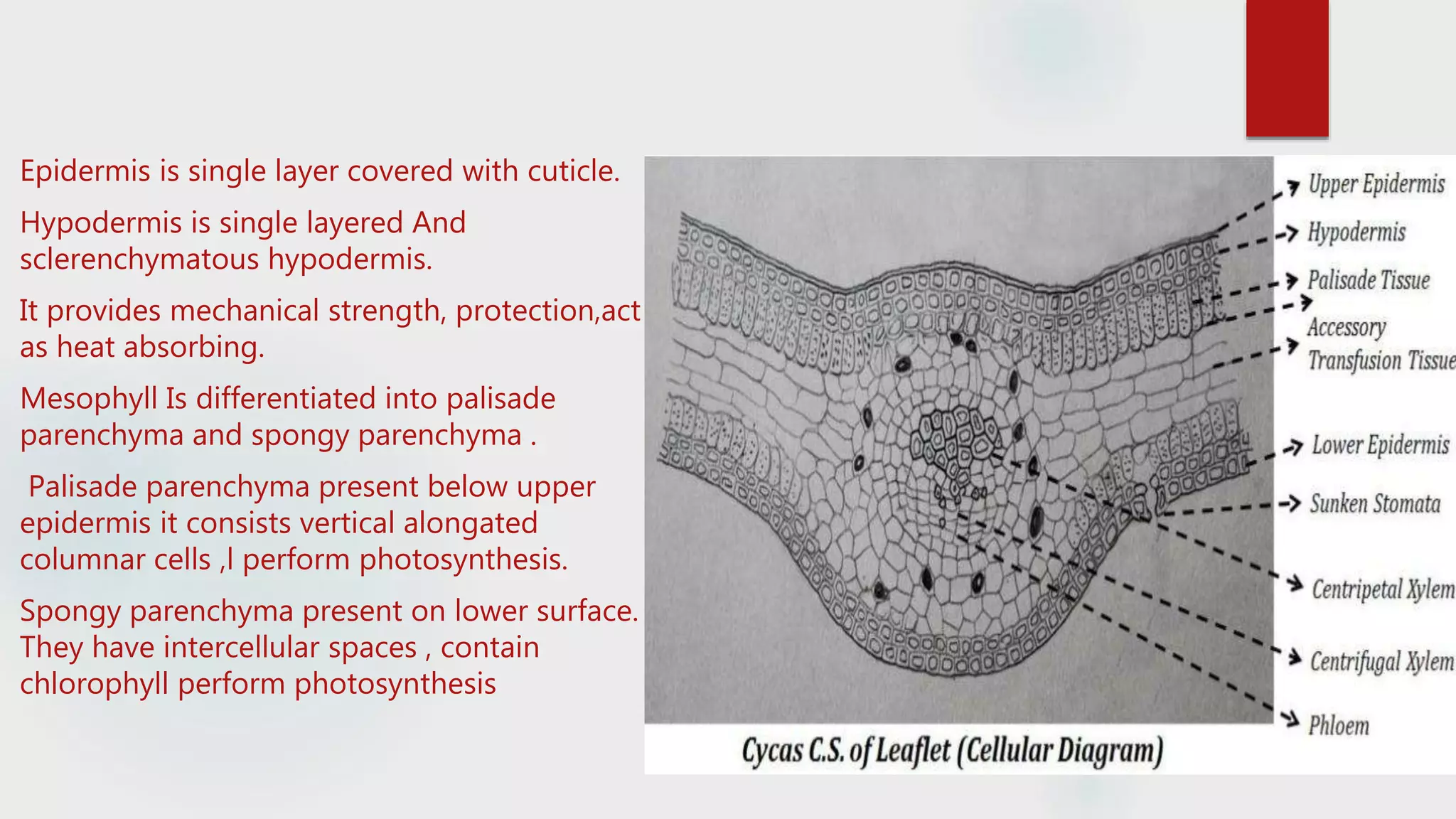 Epidermis is single layer covered with cuticle.

Hypodermis is single layered And sclerenchymatous hypodermis.

It provides mechanical strength, protection,act as heat absorbing.

Mesophyll Is differentiated into palisade parenchyma and spongy parenchyma .

Palisade parenchyma present below upper epidermis it consists vertical alongated columnar cells ,l perform photosynthesis.

Spongy parenchyma present on lower surface. They have intercellular spaces , contain chlorophyll perform photosynthesis

Upper Epidermis
Hypodermis
Palisade Tissue
Accessory Transfusion Tissue
Lower Epidermis
Sunken Stomata
Centripetal Xylem
Centrifugal Xylem
Phloem

Cycas C.S. of Leaflet (Cellular Diagram)